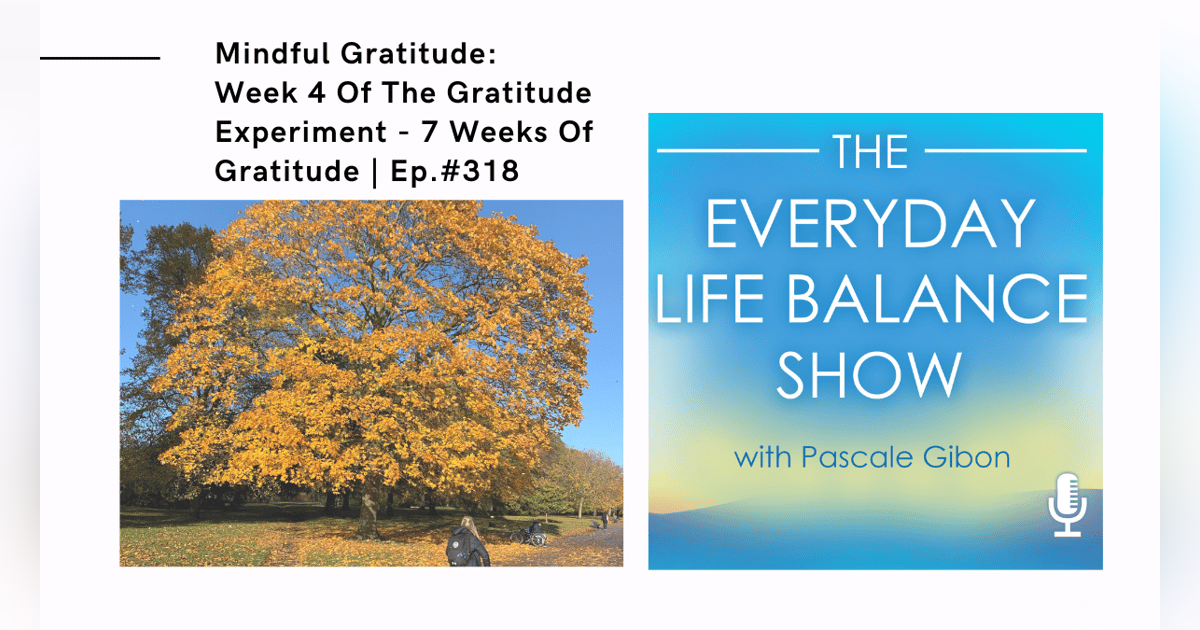 Mindful Gratitude: Week 4 Of The Gratitude Experiment - 7 Weeks Of Gratitude | Ep.#318

THE
EVERYDAY
LIFE BALANCE
SHOW

with Pascale Gibon